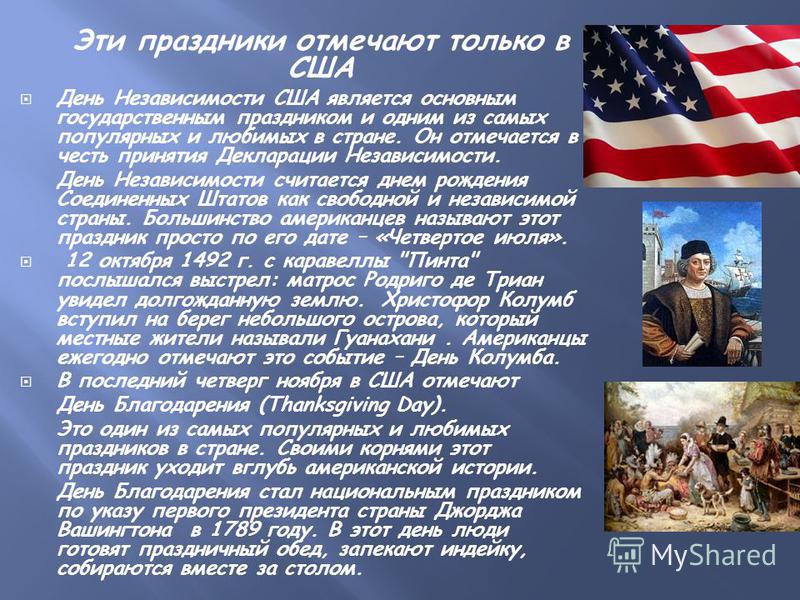 Эти праздники отмечают только в США

День Независимости США является основным государственным праздником и одним из самых популярных и любимых в стране. Он отмечается в честь принятия Декларации Независимости.

День Независимости считается днем рождения Соединенных Штатов как свободной и независимой страны. Большинство американцев называют этот праздник просто по его дате – «Четвертое июля».

12 октября 1492 г. с каравеллы "Пинта" послышался выстрел: матрос Родриго де Триан увидел долгожданную землю. Христофор Колумб вступил на берег небольшого острова, который местные жители называли Гуанахани . Американцы ежегодно отмечают это событие – День Колумба.

В последний четверг ноября в США отмечают День Благодарения (Thanksgiving Day).

Это один из самых популярных и любимых праздников в стране. Своими корнями этот праздник уходит вглубь американской истории.

День Благодарения стал национальным праздником по указу первого президента страны Джорджа Вашингтона в 1789 году. В этот день люди готовят праздничный обед, запекают индейку, собираются вместе за столом.

MyShared